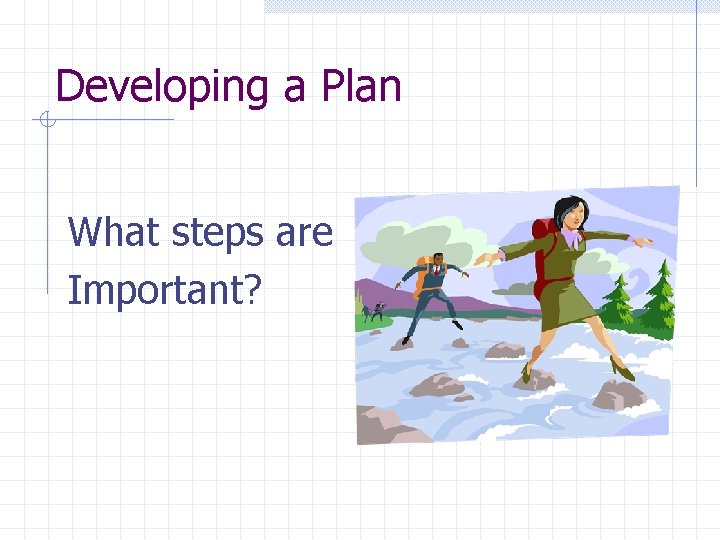 Developing a Plan

What steps are Important?